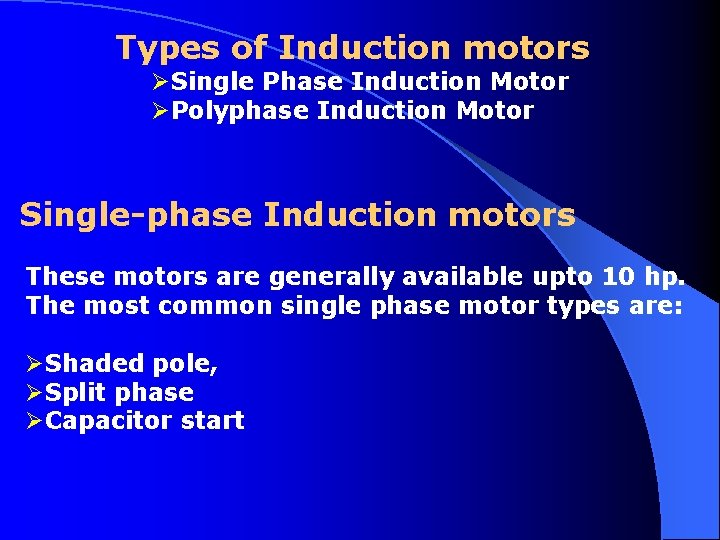 Types of Induction motors

➢Single Phase Induction Motor
➢Polyphase Induction Motor

Single-phase Induction motors

These motors are generally available upto 10 hp. The most common single phase motor types are:

➢Shaded pole,
➢Split phase
➢Capacitor start